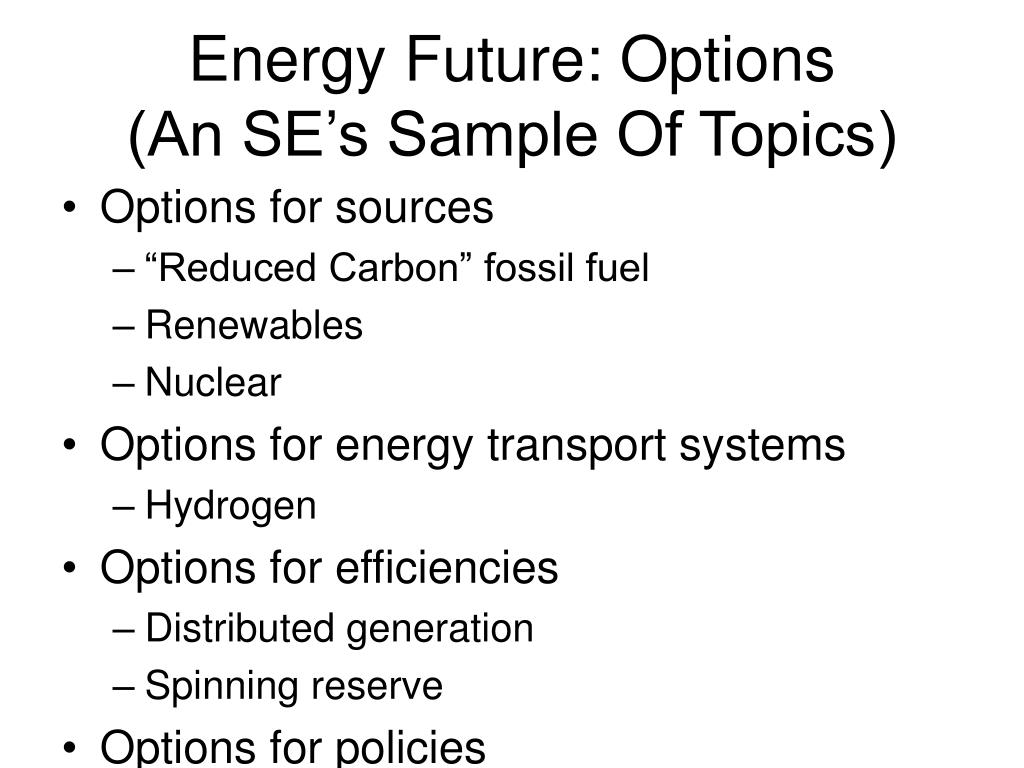 Energy Future: Options
(An SE’s Sample Of Topics)

• Options for sources
– “Reduced Carbon” fossil fuel
– Renewables
– Nuclear
• Options for energy transport systems
– Hydrogen
• Options for efficiencies
– Distributed generation
– Spinning reserve
• Options for policies